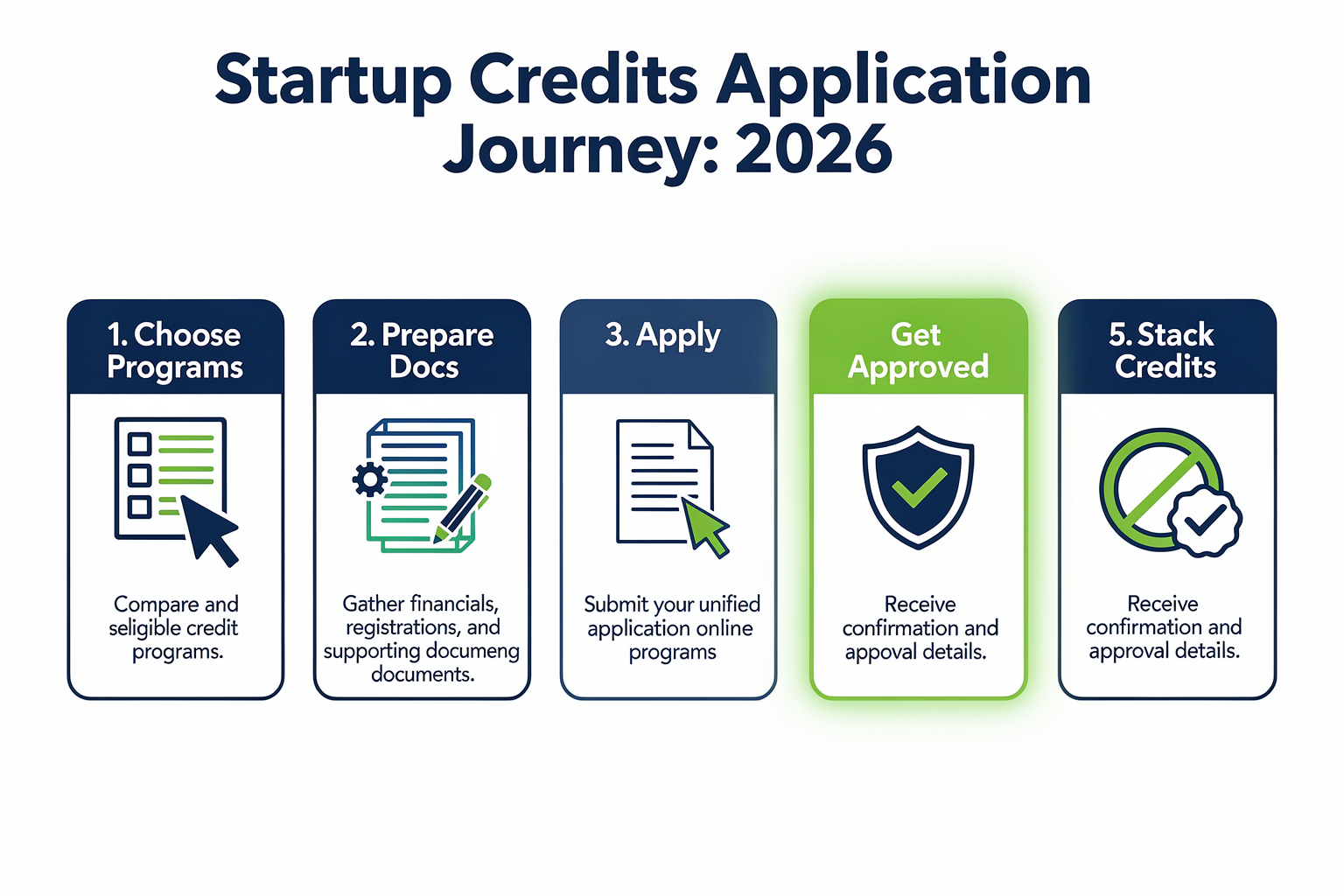 Startup Credits Application Journey: 2026

1. Choose Programs

Compare and seligible credit programs.

2. Prepare Docs

Gather financials, registrations, and supporting documeng documents.

3. Apply

Submit your unified application online programs

Get Approved

Receive confirmation and appoval details.

5. Stack Credits

Receive confirmation and approval details.